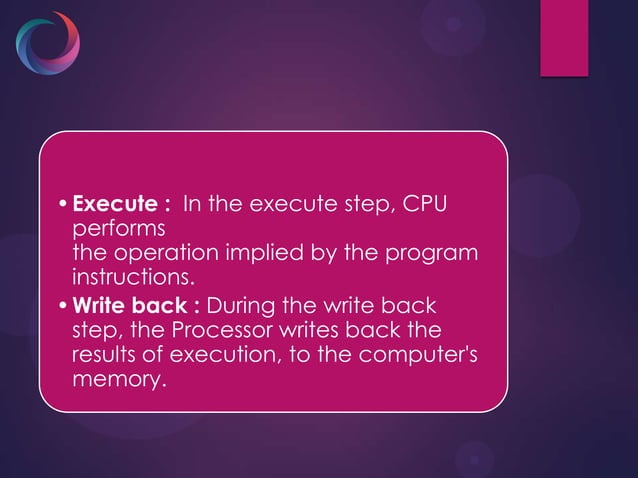 • Execute : In the execute step, CPU performs the operation implied by the program instructions.

• Write back : During the write back step, the Processor writes back the results of execution, to the computer's memory.